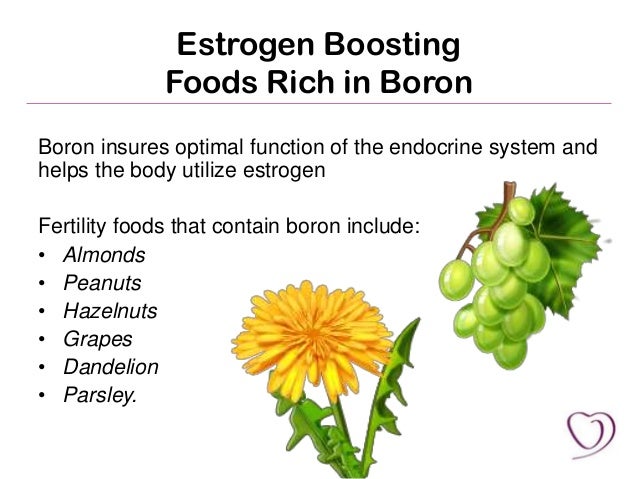 Estrogen Boosting
Foods Rich in Boron

Boron insures optimal function of the endocrine system and helps the body utilize estrogen

Fertility foods that contain boron include:
• Almonds
• Peanuts
• Hazelnuts
• Grapes
• Dandelion
• Parsley.